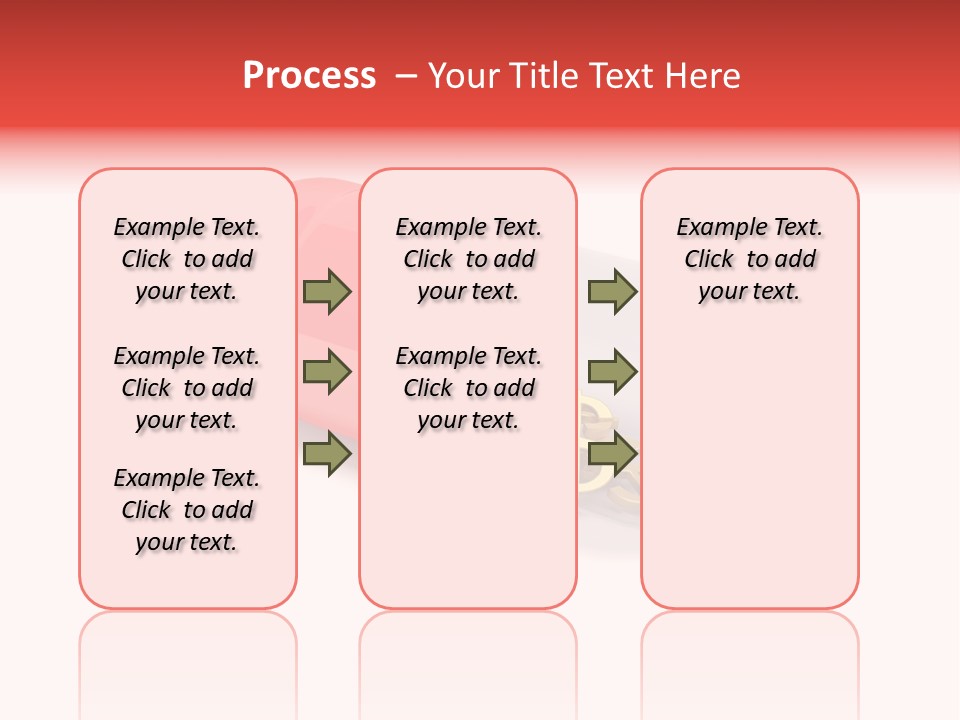 Process – Your Title Text Here

Example Text. Click to add your text.

Example Text. Click to add your text.

Example Text. Click to add your text.

Example Text. Click to add your text.

Example Text. Click to add your text.

Example Text. Click to add your text.